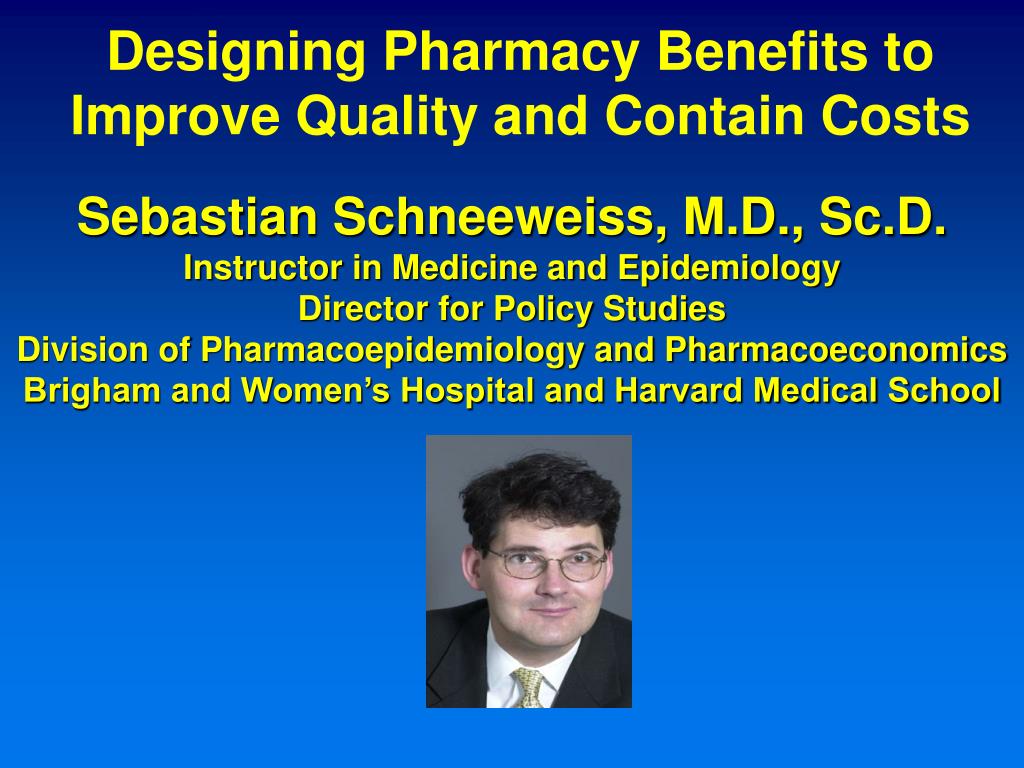 Designing Pharmacy Benefits to Improve Quality and Contain Costs

Sebastian Schneeweiss, M.D., Sc.D.
Instructor in Medicine and Epidemiology
Director for Policy Studies
Division of Pharmacoepidemiology and Pharmacoeconomics
Brigham and Women's Hospital and Harvard Medical School